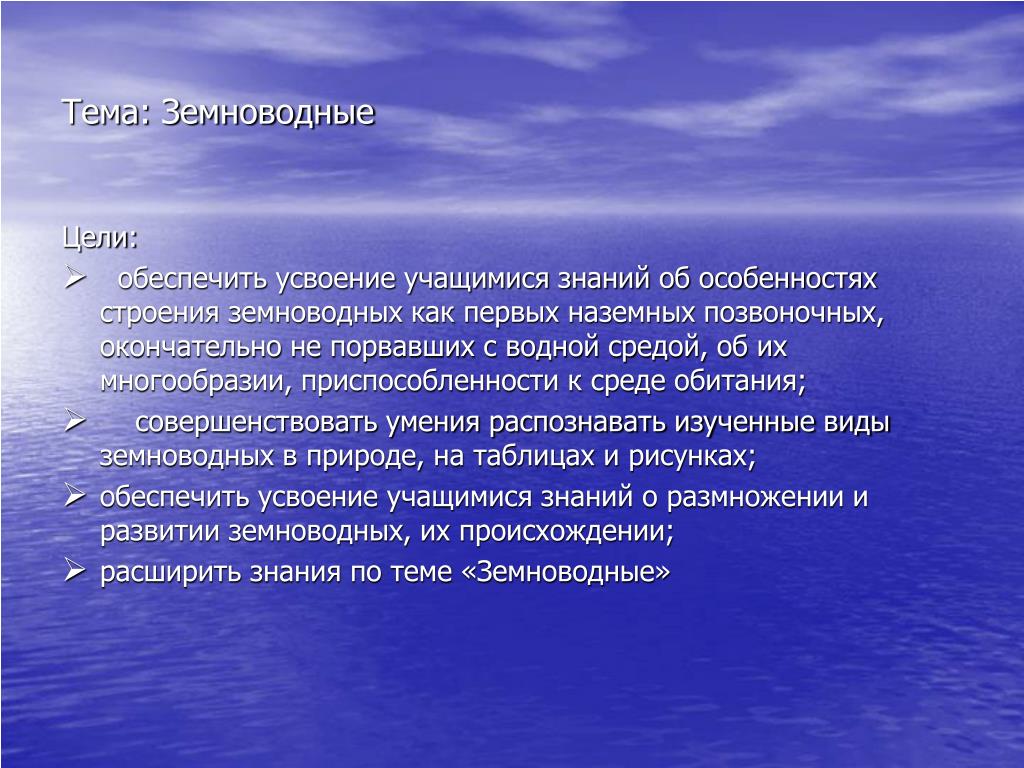 Тема: Земноводные

Цели:

➢ обеспечить усвоение учащимися знаний об особенностях строения земноводных как первых наземных позвоночных, окончательно не порвавших с водной средой, об их многообразии, приспособленности к среде обитания;

➢ совершенствовать умения распознавать изученные виды земноводных в природе, на таблицах и рисунках;

➢ обеспечить усвоение учащимися знаний о размножении и развитии земноводных, их происхождении;

➢ расширить знания по теме «Земноводные»